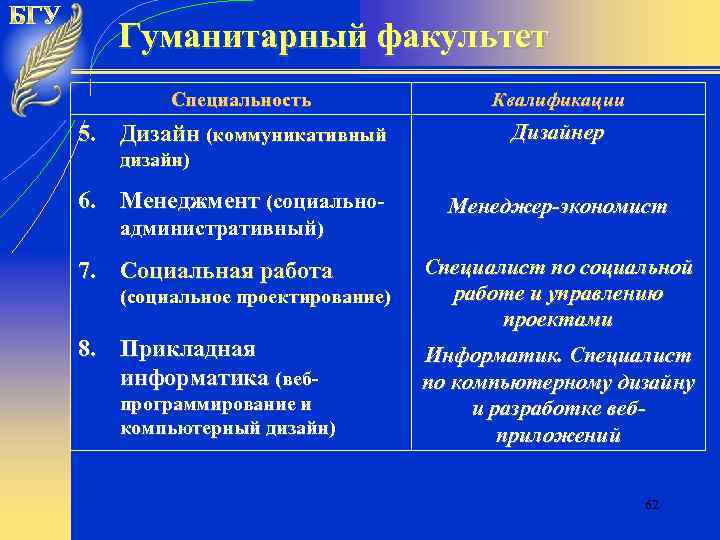 БГУ

Гуманитарный факультет

| Специальность | Квалификации |
|---|---|
| 5. Дизайн (коммуникативный дизайн) | Дизайнер |
| 6. Менеджмент (социально-административный) | Менеджер-экономист |
| 7. Социальная работа (социальное проектирование) | Специалист по социальной работе и управлению проектами |
| 8. Прикладная информатика (веб-программирование и компьютерный дизайн) | Информатик. Специалист по компьютерному дизайну и разработке веб-приложений |

62